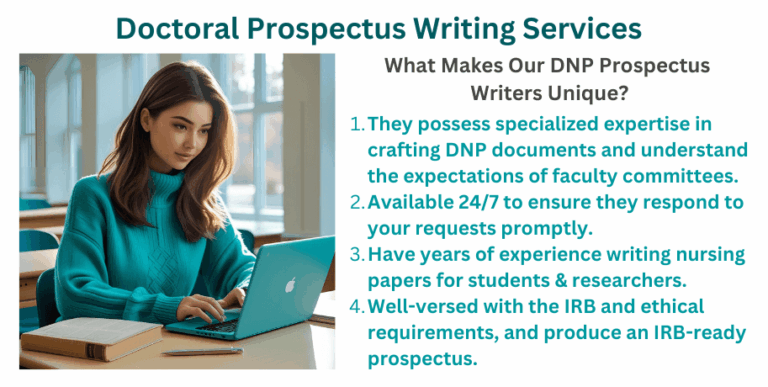 Doctoral Prospectus Writing Services

What Makes Our DNP Prospectus Writers Unique?

1. They possess specialized expertise in crafting DNP documents and understand the expectations of faculty committees.
2. Available 24/7 to ensure they respond to your requests promptly.
3. Have years of experience writing nursing papers for students & researchers.
4. Well-versed with the IRB and ethical requirements, and produce an IRB-ready prospectus.